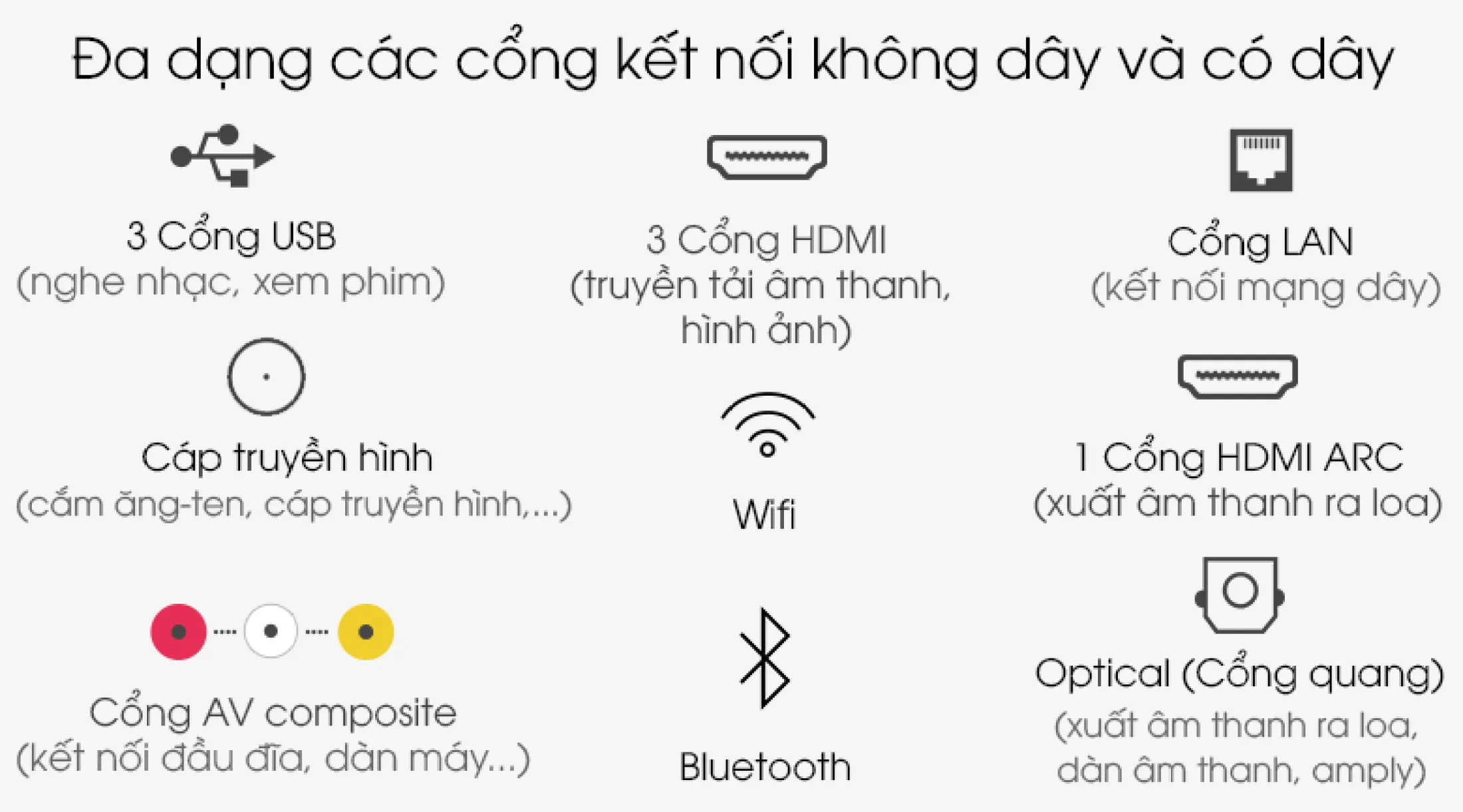 Đa dạng các cổng kết nối không dây và có dây

3 Cổng USB
(nghe nhạc, xem phim)

3 Cổng HDMI
(truyền tải âm thanh, hình ảnh)

Cổng LAN
(kết nối mạng dây)

Cáp truyền hình
(cắm ăng-ten, cáp truyền hình,...)

Wifi

1 Cổng HDMI ARC
(xuất âm thanh ra loa)

Cổng AV composite
(kết nối đầu đĩa, dàn máy...)

Bluetooth

Optical (Cổng quang)
(xuất âm thanh ra loa, dàn âm thanh, amply)